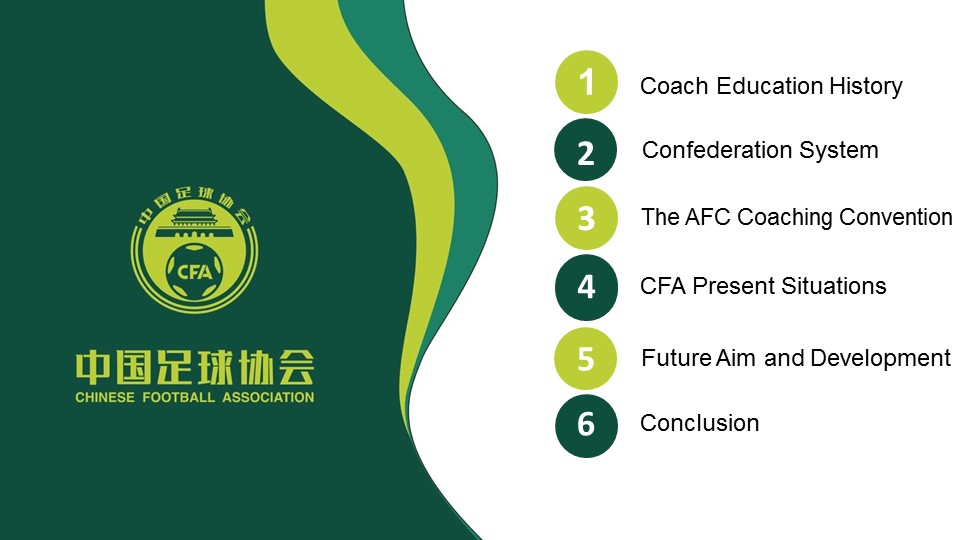 中国足球协会

CFA

中国足球协会
CHINESE FOOTBALL ASSOCIATION

1 Coach Education History

2 Confederation System

3 The AFC Coaching Convention

4 CFA Present Situations

5 Future Aim and Development

6 Conclusion